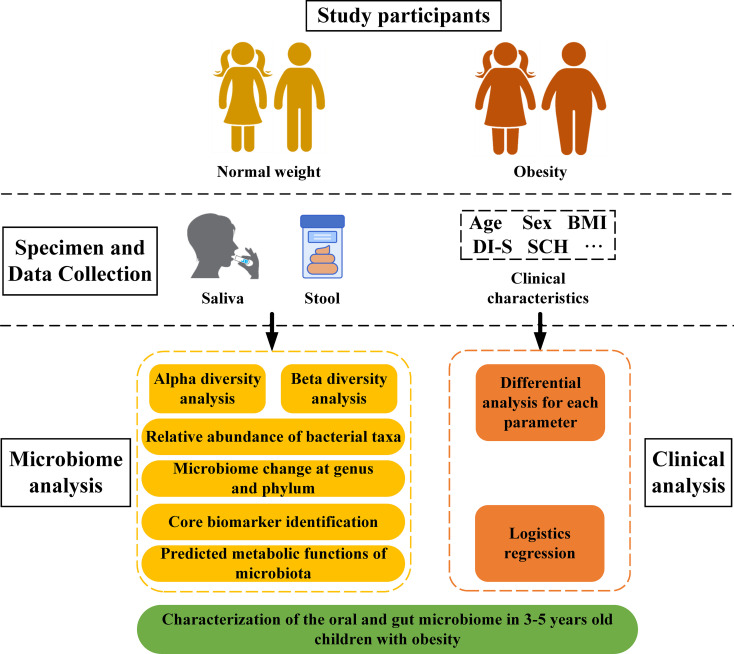 Study participants

Normal weight

Obesity

Specimen and Data Collection

Saliva

Stool

Age Sex BMI
DI-S SCH ···

Clinical characteristics

Microbiome analysis

Alpha diversity analysis

Beta diversity analysis

Relative abundance of bacterial taxa

Microbiome change at genus and phylum

Core biomarker identification

Predicted metabolic functions of microbiota

Differential analysis for each parameter

Logistics regression

Clinical analysis

Characterization of the oral and gut microbiome in 3-5 years old children with obesity